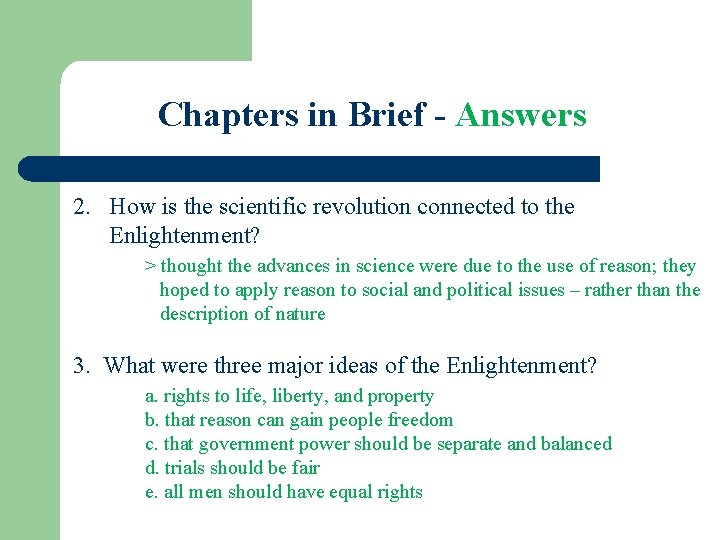 Chapters in Brief - Answers

2. How is the scientific revolution connected to the Enlightenment?

> thought the advances in science were due to the use of reason; they hoped to apply reason to social and political issues – rather than the description of nature

3. What were three major ideas of the Enlightenment?

a. rights to life, liberty, and property
b. that reason can gain people freedom
c. that government power should be separate and balanced
d. trials should be fair
e. all men should have equal rights